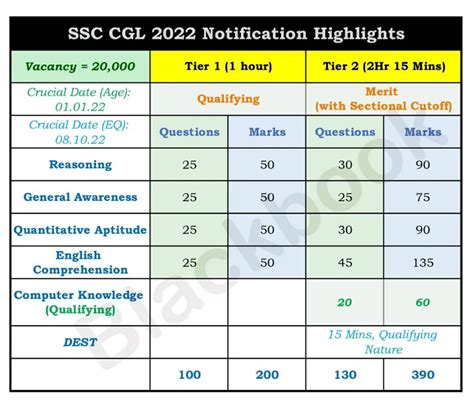 SSC CGL 2022 Notification Highlights

| Vacancy = 20,000 | Tier 1 (1 hour) | | Tier 2 (2Hr 15 Mins) | |
|---|---|---|---|---|
| Crucial Date (Age): 01.01.22 | Qualifying | | Merit (with Sectional Cutoff) | |
| Crucial Date (EQ): 08.10.22 | Questions | Marks | Questions | Marks |
| Reasoning | 25 | 50 | 30 | 90 |
| General Awareness | 25 | 50 | 25 | 75 |
| Quantitative Aptitude | 25 | 50 | 30 | 90 |
| English Comprehension | 25 | 50 | 45 | 135 |
| Computer Knowledge (Qualifying) | | | 20 | 60 |
| DEST | | | 15 Mins, Qualifying Nature | |
| | 100 | 200 | 130 | 390 |

Blackbook